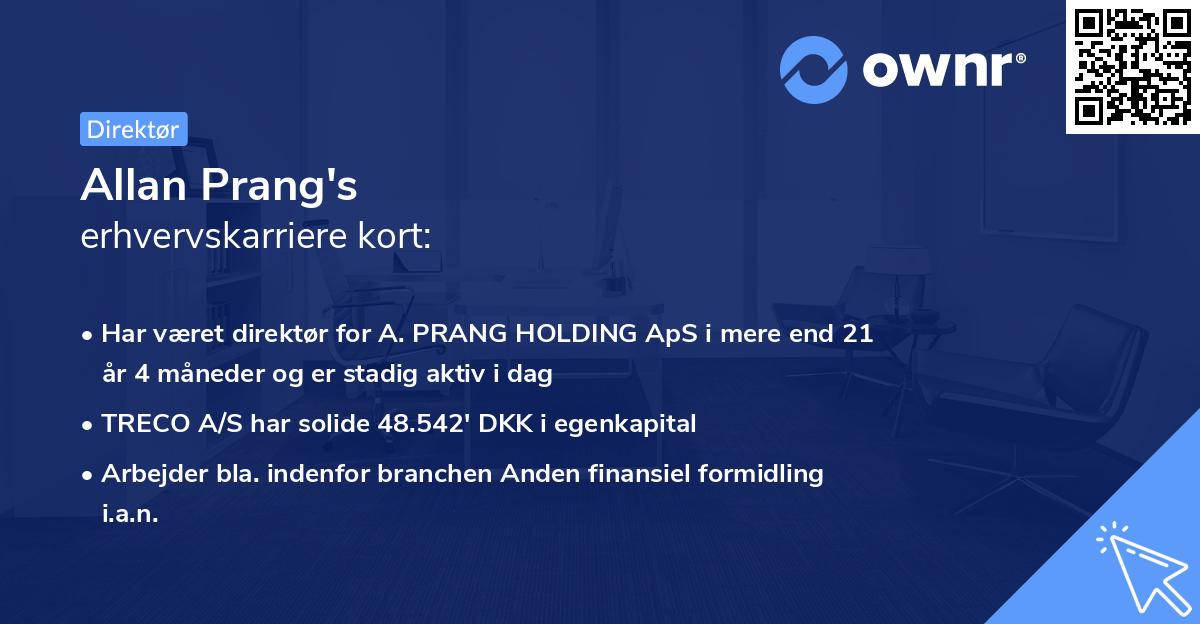 ownr®

Direktør

Allan Prang's
erhvervskarriere kort:

• Har været direktør for A. PRANG HOLDING ApS i mere end 21 år 4 måneder og er stadig aktiv i dag
• TRECO A/S har solide 48.542' DKK i egenkapital
• Arbejder bla. indenfor branchen Anden finansiel formidling i.a.n.